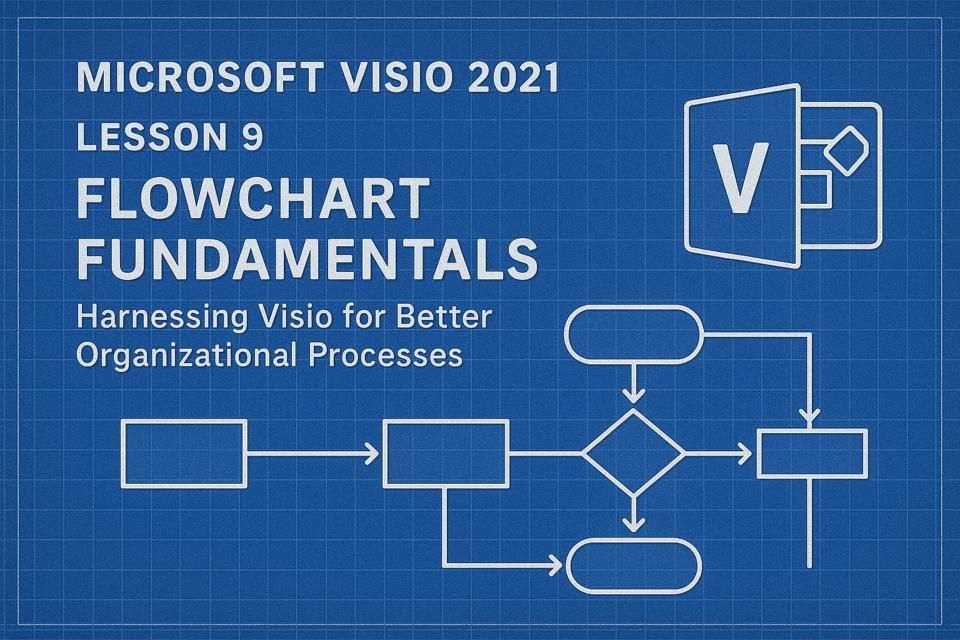 MICROSOFT VISIO 2021

LESSON 9

FLOWCHART FUNDAMENTALS

Harnessing Visio for Better Organizational Processes

V